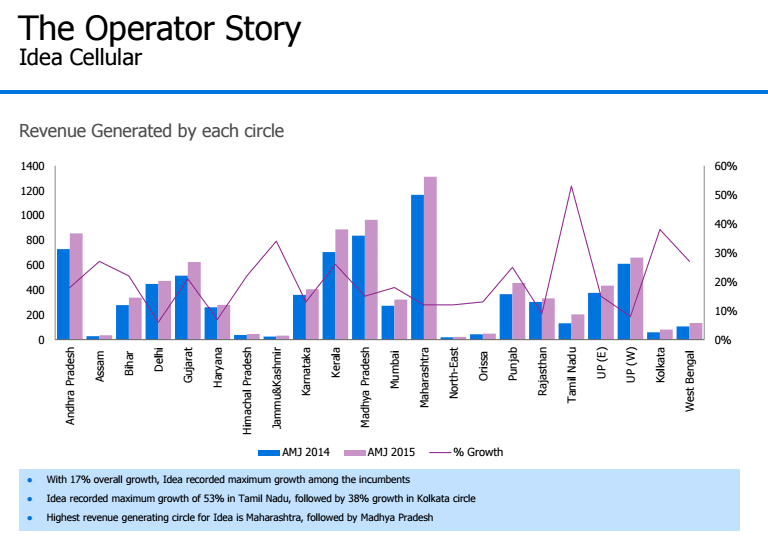 The Operator Story
Idea Cellular

Revenue Generated by each circle

1400
1200
1000
800
600
400
200
0

60%
50%
40%
30%
20%
10%
0%

Andhra Pradesh
Assam
Bihar
Delhi
Gujarat
Haryana
Himachal Pradesh
Jammu&Kashmir
Karnataka
Kerala
Madhya Pradesh
Mumbai
Maharashtra
North-East
Orissa
Punjab
Rajasthan
Tamil Nadu
UP (E)
UP (W)
Kolkata
West Bengal

AMJ 2014
AMJ 2015
% Growth

• With 17% overall growth, Idea recorded maximum growth among the incumbents
• Idea recorded maximum growth of 53% in Tamil Nadu, followed by 38% growth in Kolkata circle
• Highest revenue generating circle for Idea is Maharashtra, followed by Madhya Pradesh